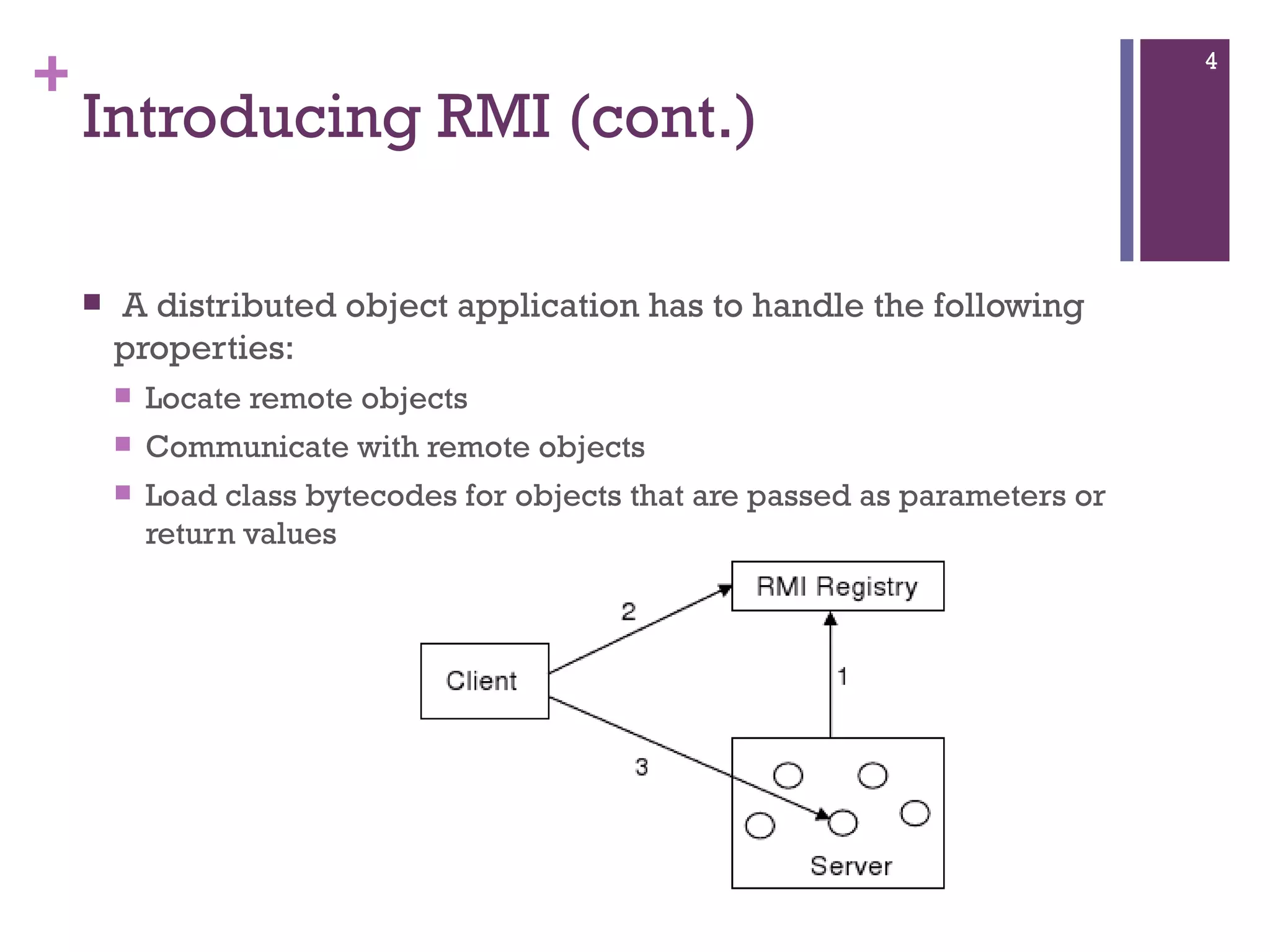 +
Introducing RMI (cont.)

4

A distributed object application has to handle the following properties:

Locate remote objects

Communicate with remote objects

Load class bytecodes for objects that are passed as parameters or return values

RMI Registry

2

Client

1

3

Server